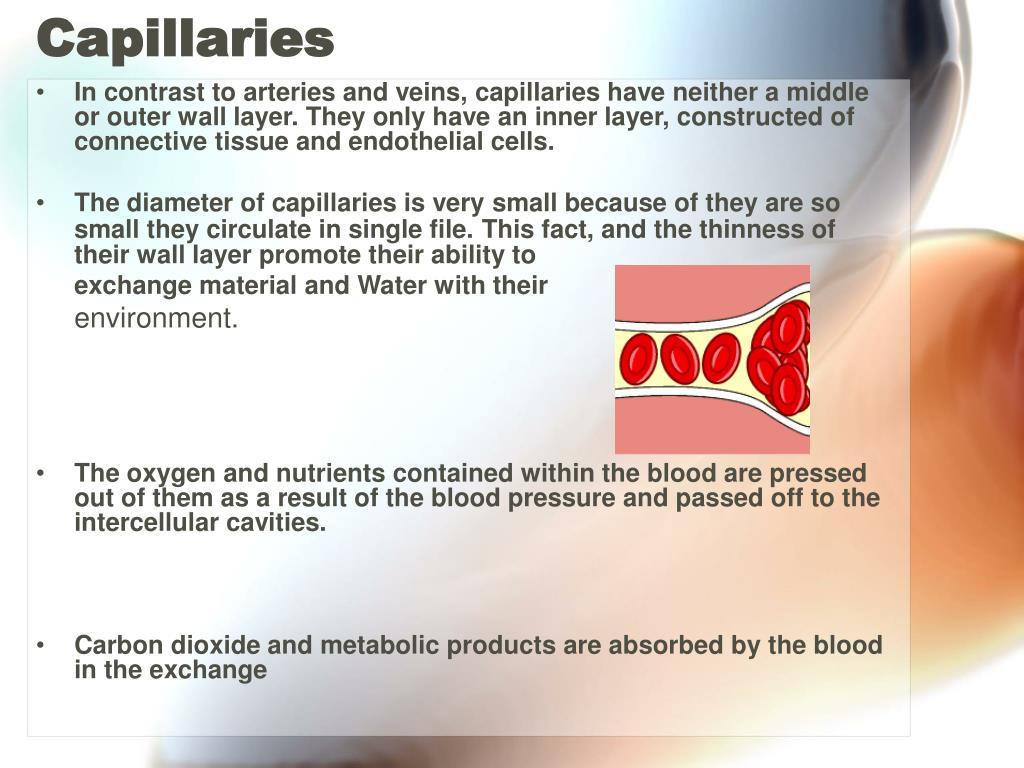 Capillaries

• In contrast to arteries and veins, capillaries have neither a middle or outer wall layer. They only have an inner layer, constructed of connective tissue and endothelial cells.

• The diameter of capillaries is very small because of they are so small they circulate in single file. This fact, and the thinness of their wall layer promote their ability to exchange material and Water with their environment.

• The oxygen and nutrients contained within the blood are pressed out of them as a result of the blood pressure and passed off to the intercellular cavities.

• Carbon dioxide and metabolic products are absorbed by the blood in the exchange